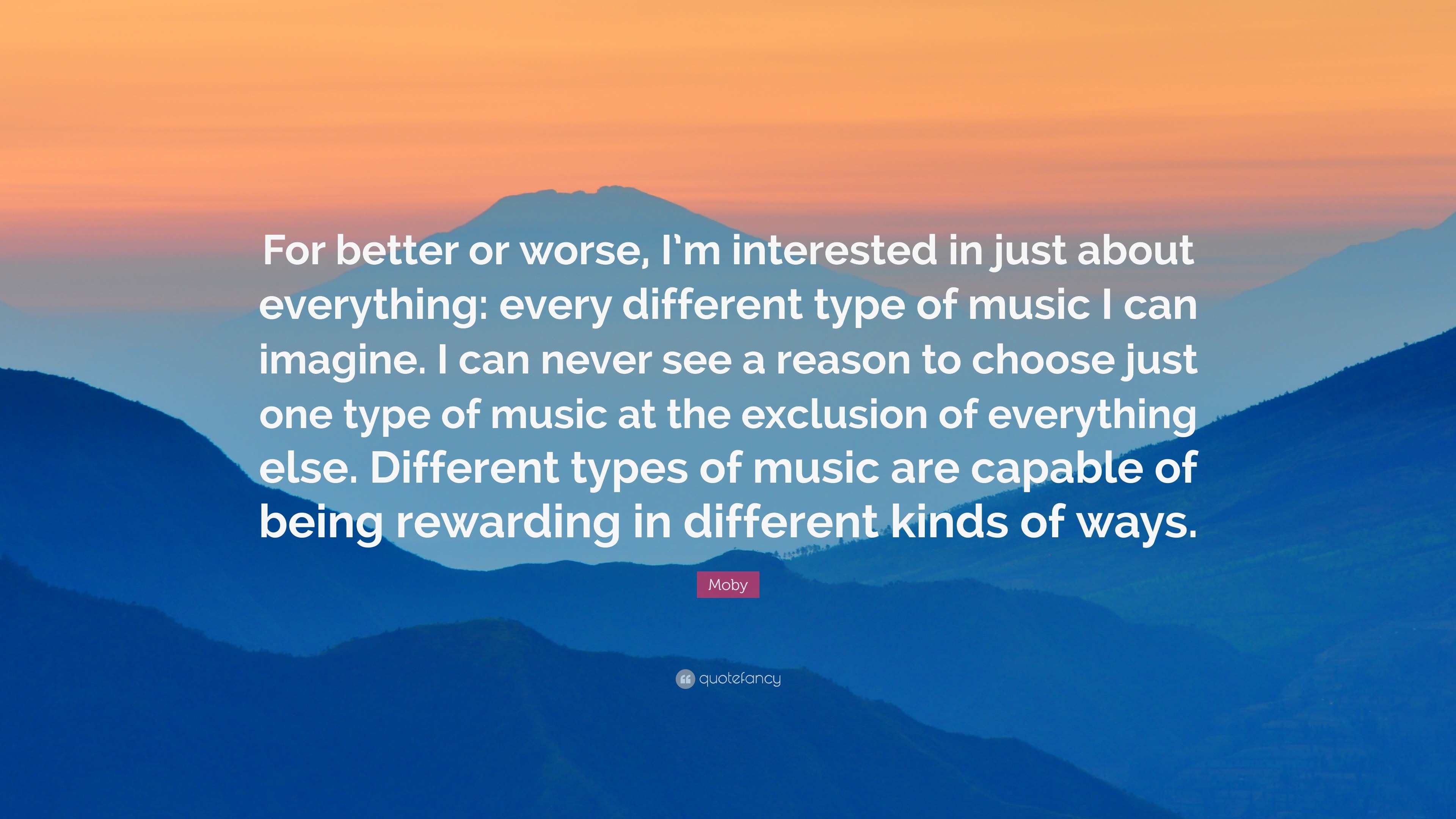 For better or worse, I'm interested in just about everything: every different type of music I can imagine. I can never see a reason to choose just one type of music at the exclusion of everything else. Different types of music are capable of being rewarding in different kinds of ways.

Moby

quotefancy